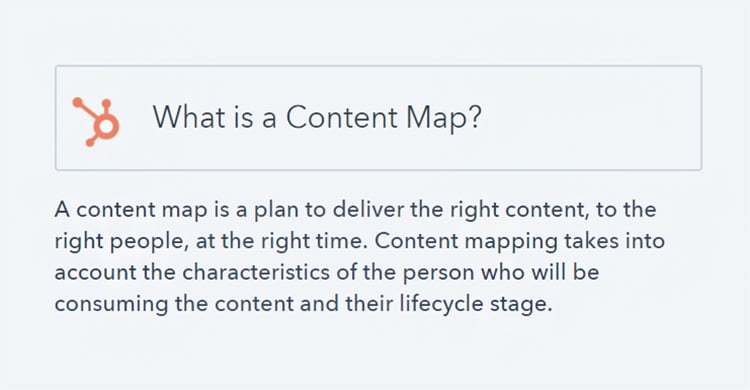 What is a Content Map?

A content map is a plan to deliver the right content, to the right people, at the right time. Content mapping takes into account the characteristics of the person who will be consuming the content and their lifecycle stage.